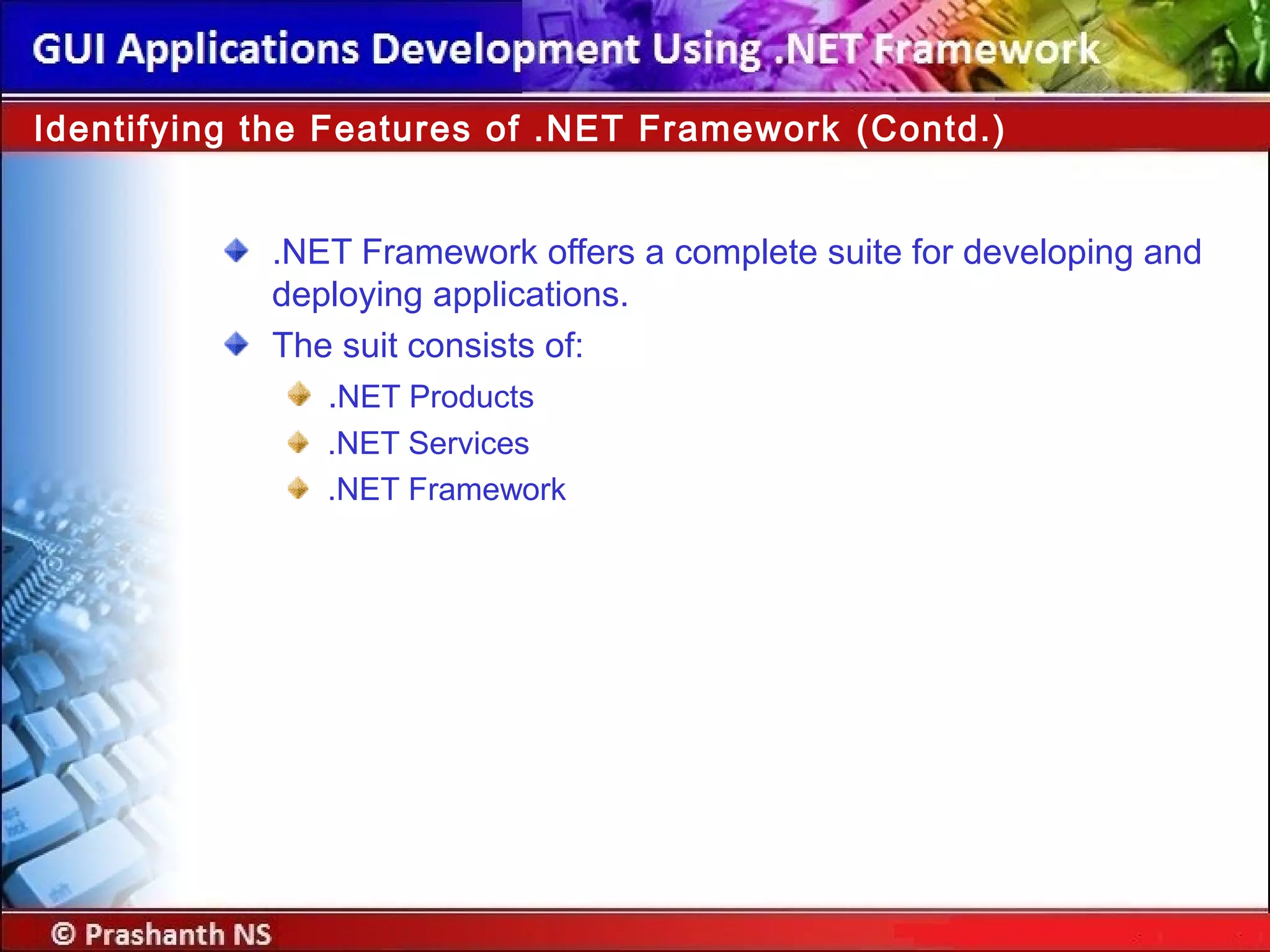 GUI Applications Development Using .NET Framework

Identifying the Features of .NET Framework (Contd.)

.NET Framework offers a complete suite for developing and deploying applications.

The suit consists of:

.NET Products

.NET Services

.NET Framework

© Prashanth NS